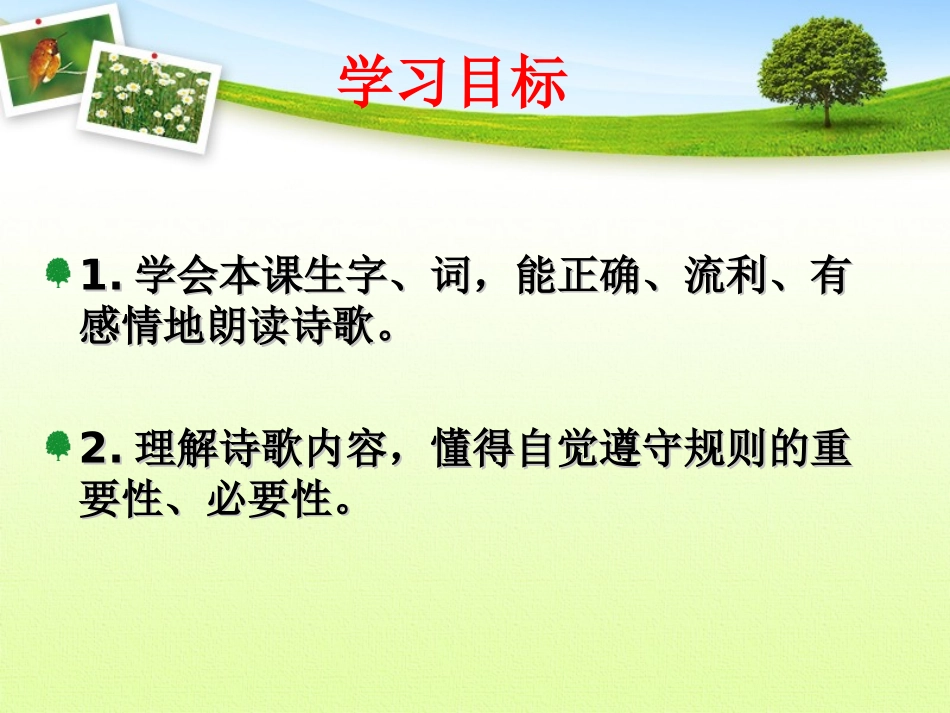 学习目标

1. 学会本课生字、词，能正确、流利、有感情地朗读诗歌。

2. 理解诗歌内容，懂得自觉遵守规则的重要性、必要性。